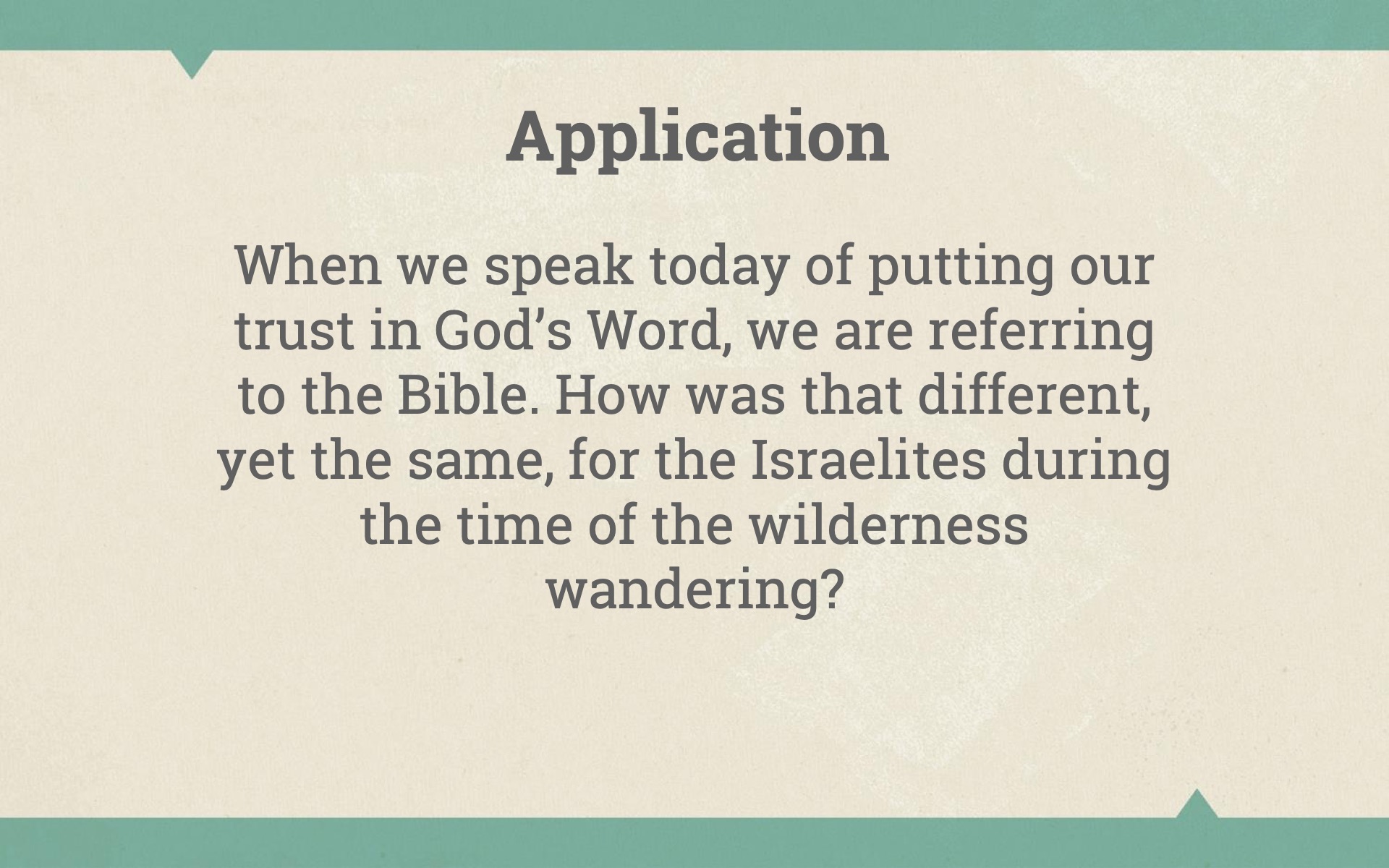 Application

When we speak today of putting our trust in God's Word, we are referring to the Bible. How was that different, yet the same, for the Israelites during the time of the wilderness wandering?